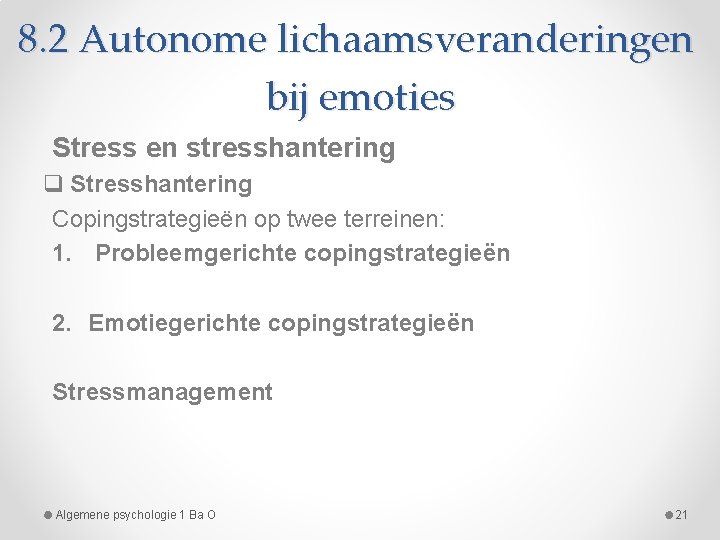 8.2 Autonome lichaamsveranderingen bij emoties

Stress en stresshantering

❑ Stresshantering

Copingstrategieën op twee terreinen:

1. Probleemgerichte copingstrategieën

2. Emotiegerichte copingstrategieën

Stressmanagement

Algemene psychologie 1 Ba O

21